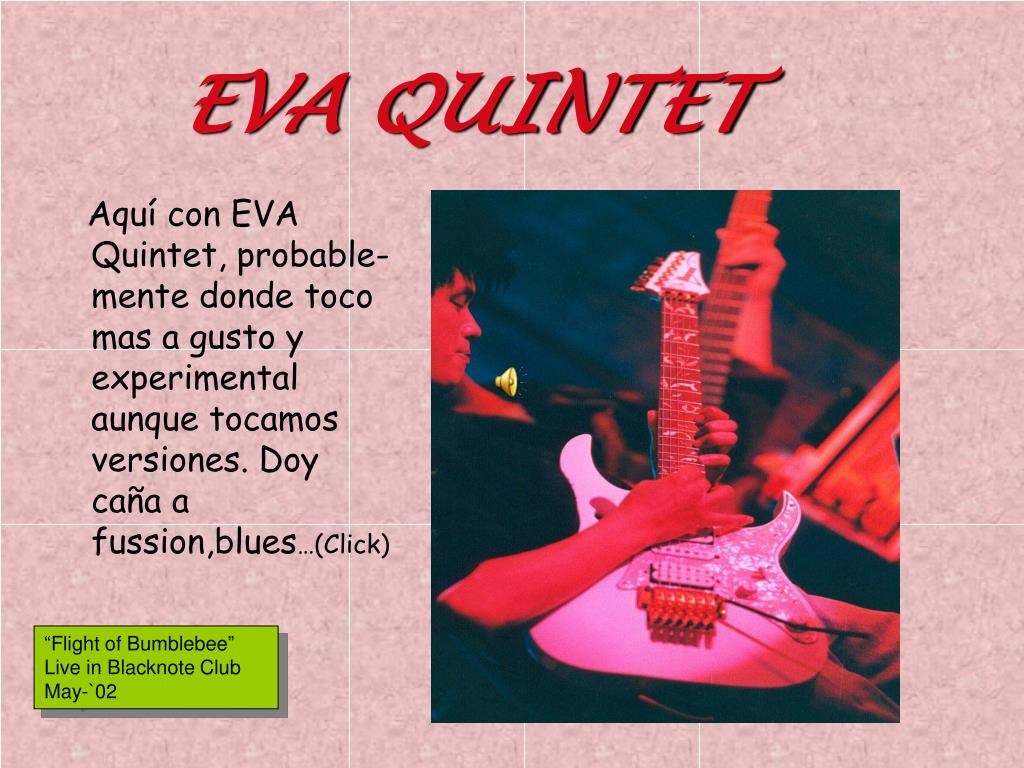 EVA QUINTET

Aquí con EVA Quintet, probablemente donde toco mas a gusto y experimental aunque tocamos versiones. Doy caña a fussion,blues…(Click)

“Flight of Bumblebee” Live in Blacknote Club May-`02